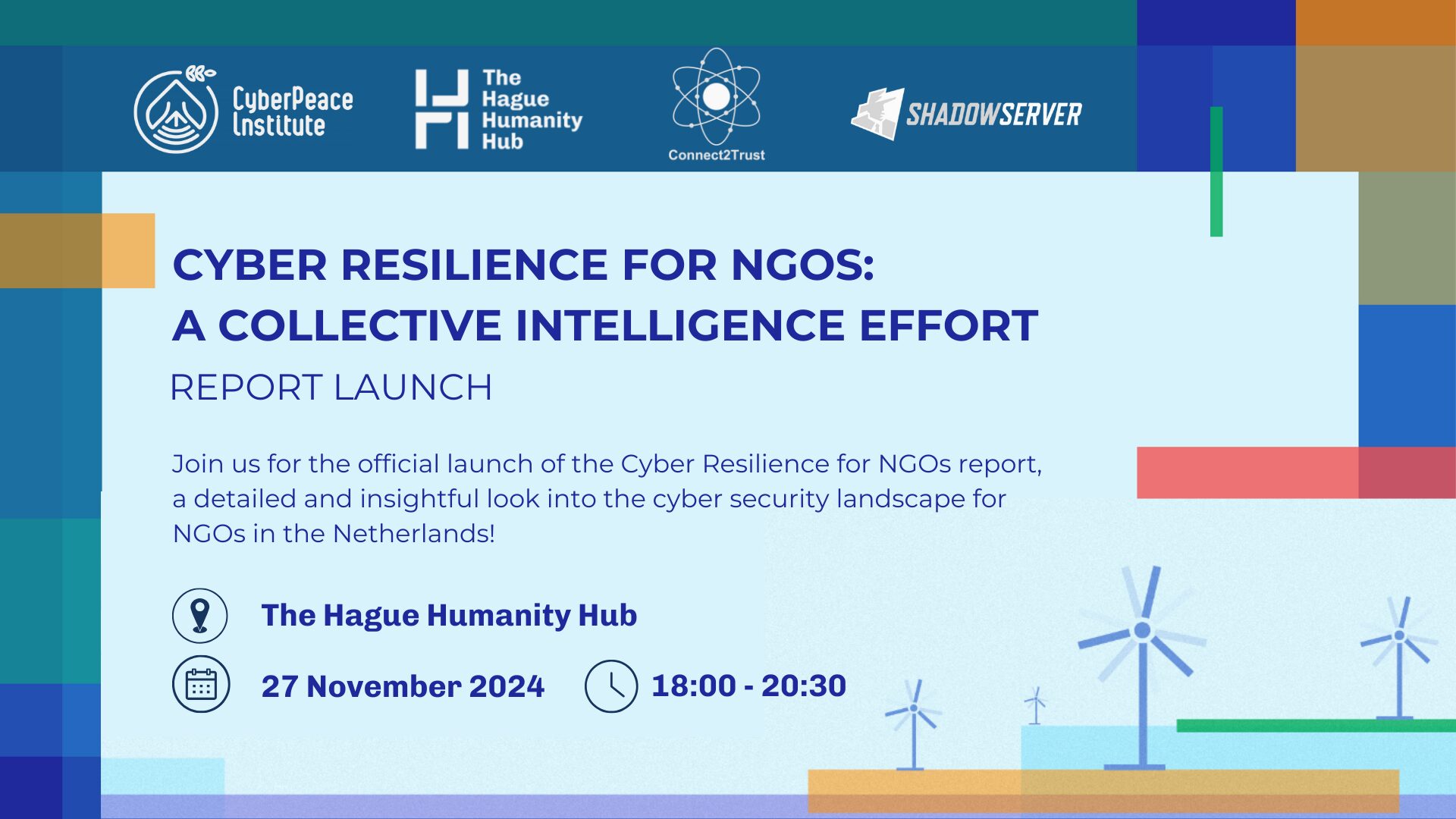 CyberPeace Institute

The Hague Humanity Hub

Connect2Trust

SHADOWSERVER

CYBER RESILIENCE FOR NGOS:
A COLLECTIVE INTELLIGENCE EFFORT

REPORT LAUNCH

Join us for the official launch of the Cyber Resilience for NGOs report, a detailed and insightful look into the cyber security landscape for NGOs in the Netherlands!

The Hague Humanity Hub

27 November 2024

18:00 - 20:30